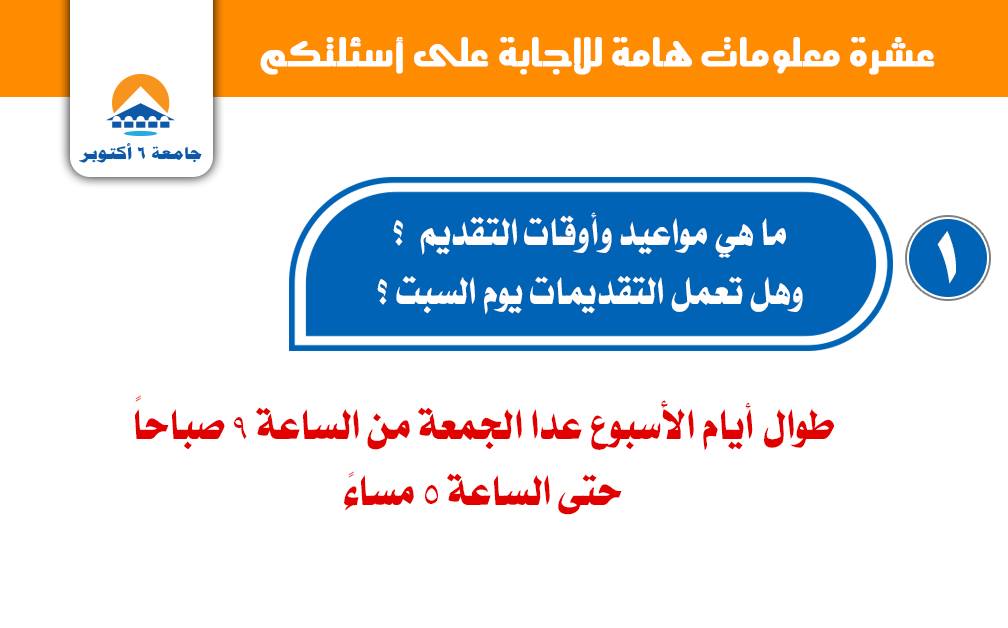 عشرة معلومات هامة للاجابة على أسئلتكم

جامعة ٦ أكتوبر

١

ما هي مواعيد وأوقات التقديم ؟
وهل تعمل التقديمات يوم السبت ؟

طوال أيام الأسبوع عدا الجمعة من الساعة ٩ صباحاً حتى الساعة ٥ مساءً